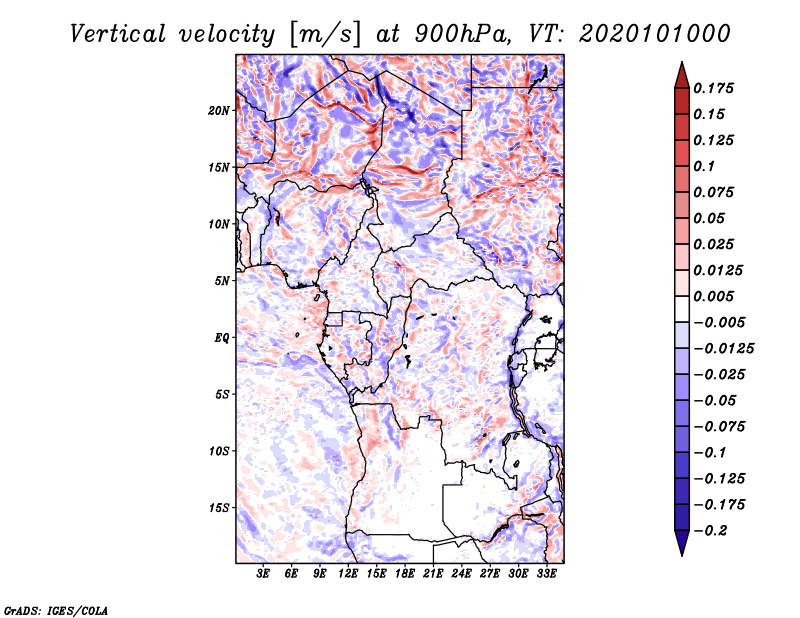 Vertical velocity [m/s] at 900hPa, VT: 2020101000

20N
15N
10N
5N
EQ
5S
10S
15S

3E 6E 9E 12E 15E 18E 21E 24E 27E 30E 33E

0.175
0.15
0.125
0.1
0.075
0.05
0.025
0.0125
0.005
−0.005
−0.0125
−0.025
−0.05
−0.075
−0.1
−0.125
−0.175
−0.2

GrADS: IGES/COLA